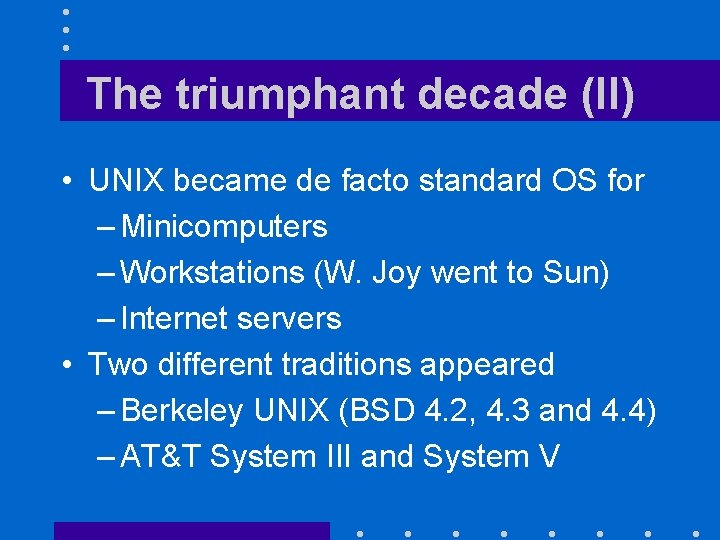 The triumphant decade (II)

• UNIX became de facto standard OS for
– Minicomputers
– Workstations (W. Joy went to Sun)
– Internet servers

• Two different traditions appeared
– Berkeley UNIX (BSD 4.2, 4.3 and 4.4)
– AT&T System III and System V